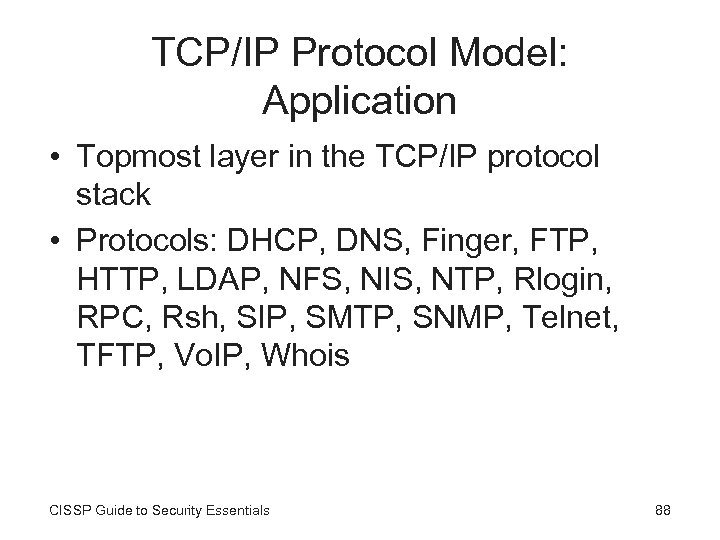 TCP/IP Protocol Model: Application

• Topmost layer in the TCP/IP protocol stack
• Protocols: DHCP, DNS, Finger, FTP, HTTP, LDAP, NFS, NIS, NTP, Rlogin, RPC, Rsh, SIP, SMTP, SNMP, Telnet, TFTP, VoIP, Whois

CISSP Guide to Security Essentials

88